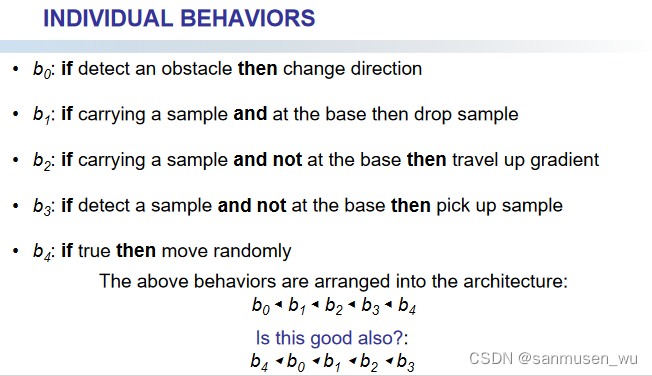 INDIVIDUAL BEHAVIORS

• $b_0$: **if** detect an obstacle **then** change direction

• $b_1$: **if** carrying a sample **and** at the base then drop sample

• $b_2$: **if** carrying a sample **and not** at the base **then** travel up gradient

• $b_3$: **if** detect a sample **and not** at the base **then** pick up sample

• $b_4$: **if** true **then** move randomly

The above behaviors are arranged into the architecture:
$b_0 \blacktriangleleft b_1 \blacktriangleleft b_2 \blacktriangleleft b_3 \blacktriangleleft b_4$

Is this good also?:
$b_4 \blacktriangleleft b_0 \blacktriangleleft b_1 \blacktriangleleft b_2 \blacktriangleleft b_3$

CSDN @sanmusen_wu